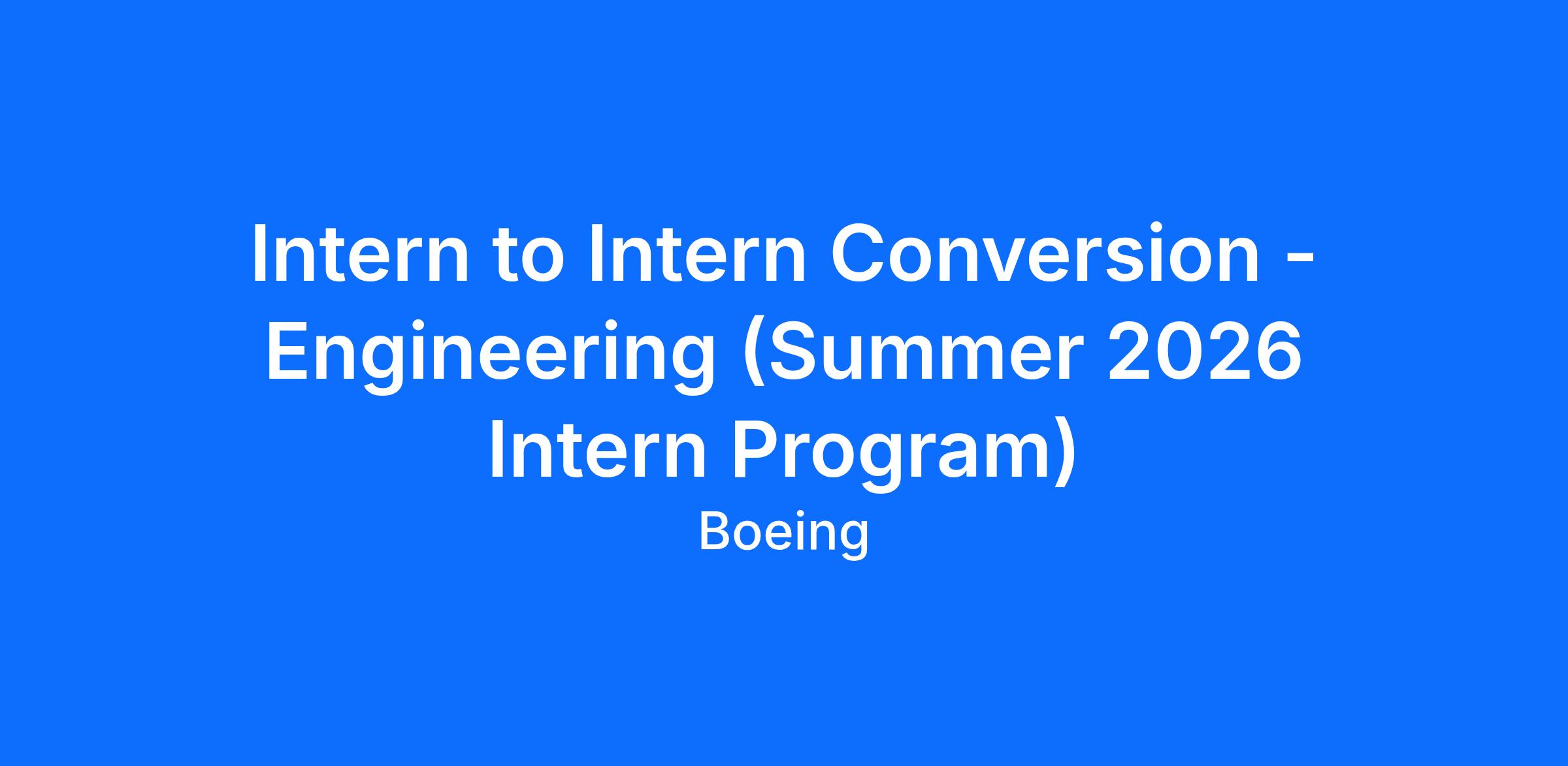 Intern to Intern Conversion - Engineering (Summer 2026 Intern Program)

Boeing